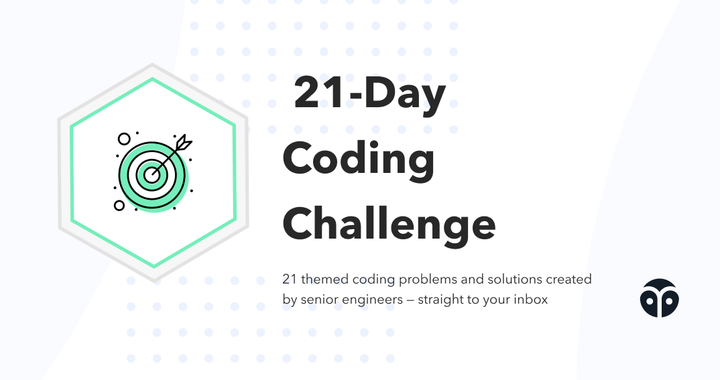 21-Day Coding Challenge

21 themed coding problems and solutions created by senior engineers — straight to your inbox